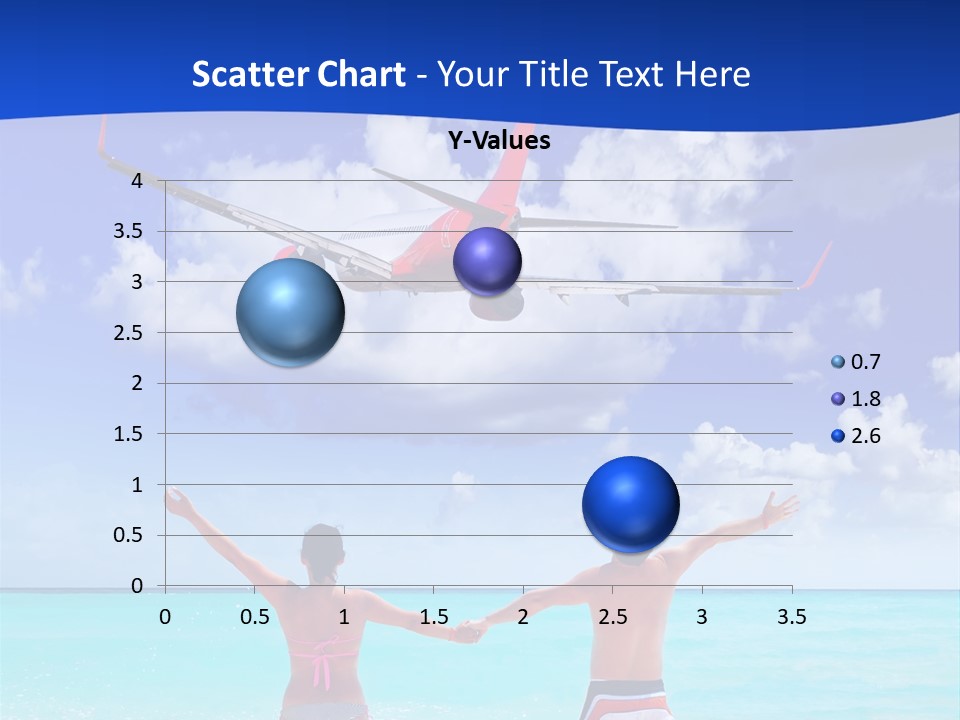 Scatter Chart - Your Title Text Here

Y-Values

4
3.5
3
2.5
2
1.5
1
0.5
0

0 0.5 1 1.5 2 2.5 3 3.5

0.7
1.8
2.6